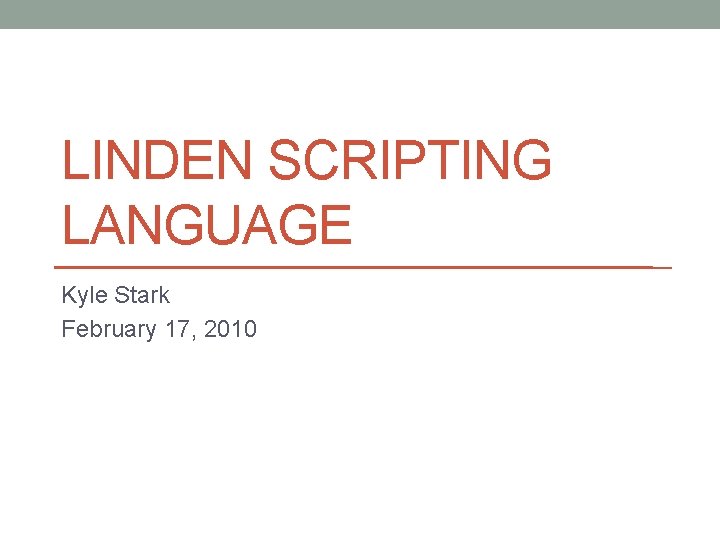 LINDEN SCRIPTING LANGUAGE

Kyle Stark
February 17, 2010